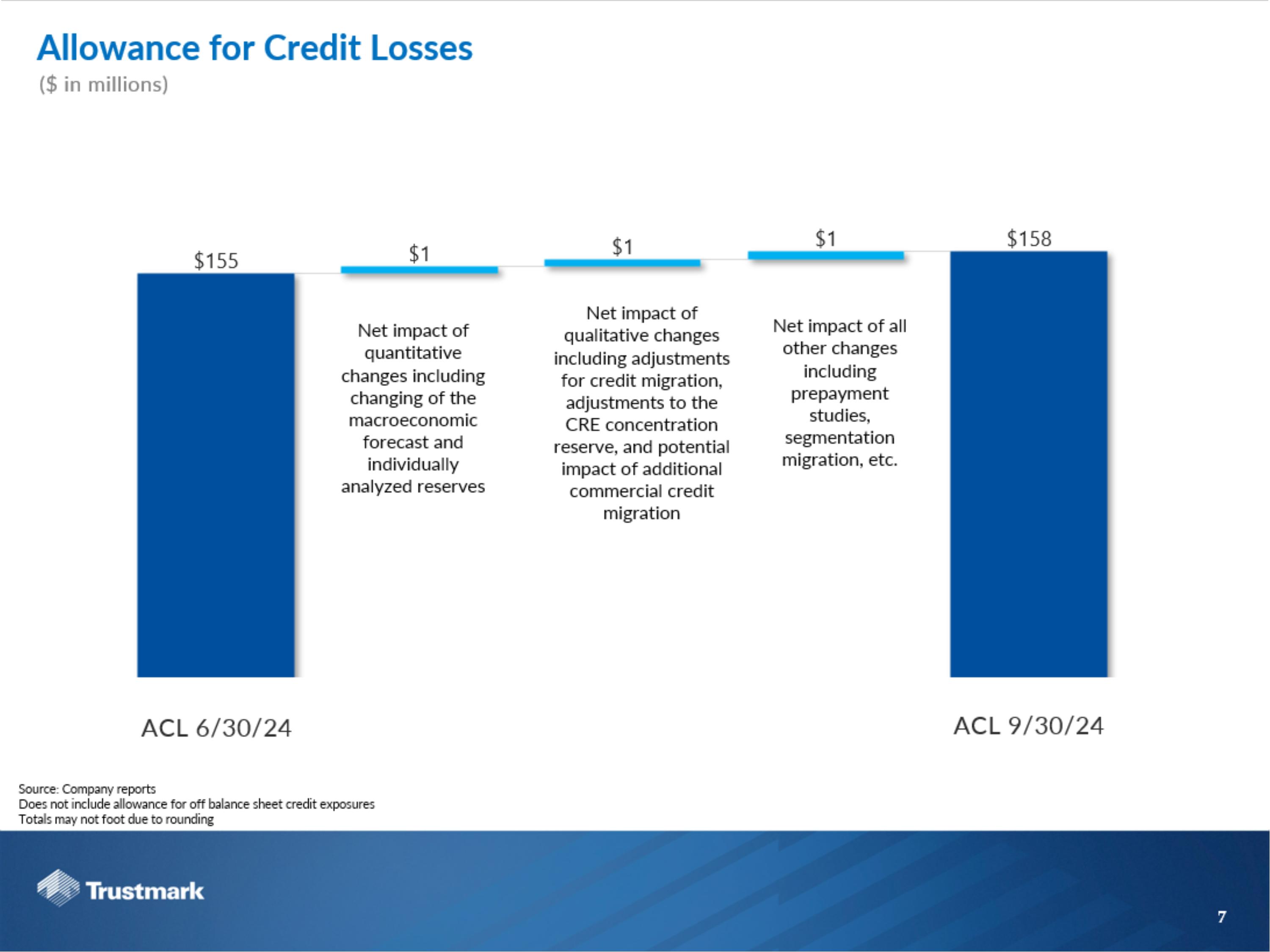 Allowance for Credit Losses
($ in millions)

$155

$1

$1

$1

$158

Net impact of quantitative changes including changing of the macroeconomic forecast and individually analyzed reserves

Net impact of qualitative changes including adjustments for credit migration, adjustments to the CRE concentration reserve, and potential impact of additional commercial credit migration

Net impact of all other changes including prepayment studies, segmentation migration, etc.

ACL 6/30/24

ACL 9/30/24

Source: Company reports
Does not include allowance for off balance sheet credit exposures
Totals may not foot due to rounding

Trustmark

7